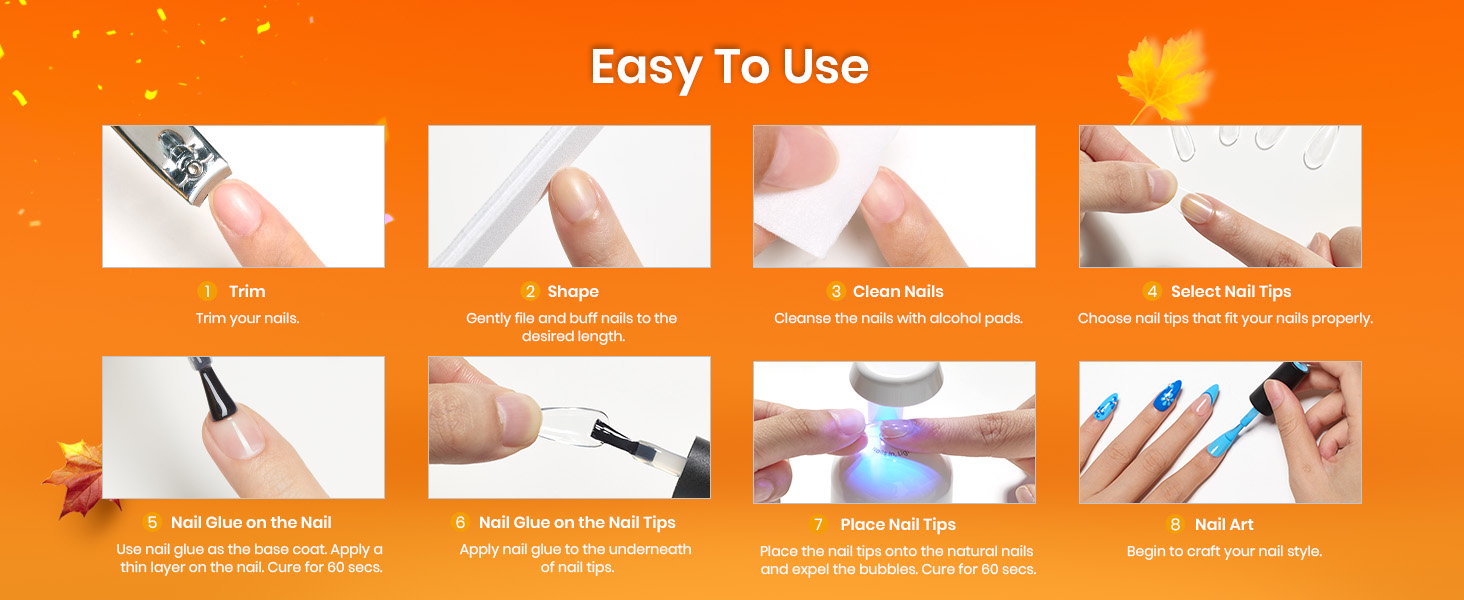 Easy To Use

1 Trim
Trim your nails.

2 Shape
Gently file and buff nails to the desired length.

3 Clean Nails
Cleanse the nails with alcohol pads.

4 Select Nail Tips
Choose nail tips that fit your nails properly.

5 Nail Glue on the Nail
Use nail glue as the base coat. Apply a thin layer on the nail. Cure for 60 secs.

6 Nail Glue on the Nail Tips
Apply nail glue to the underneath of nail tips.

7 Place Nail Tips
Place the nail tips onto the natural nails and expel the bubbles. Cure for 60 secs.

8 Nail Art
Begin to craft your nail style.